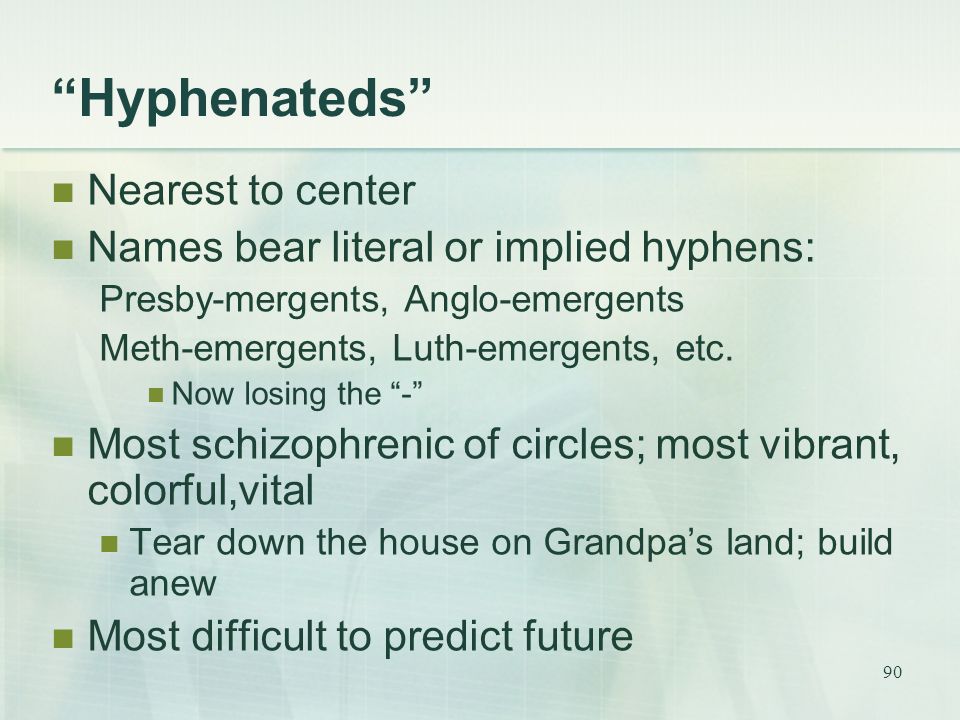 “Hyphenateds”

Nearest to center

Names bear literal or implied hyphens:

Presby-mergents, Anglo-emergents

Meth-emergents, Luth-emergents, etc.

Now losing the “-”

Most schizophrenic of circles; most vibrant, colorful,vital

Tear down the house on Grandpa’s land; build anew

Most difficult to predict future

90